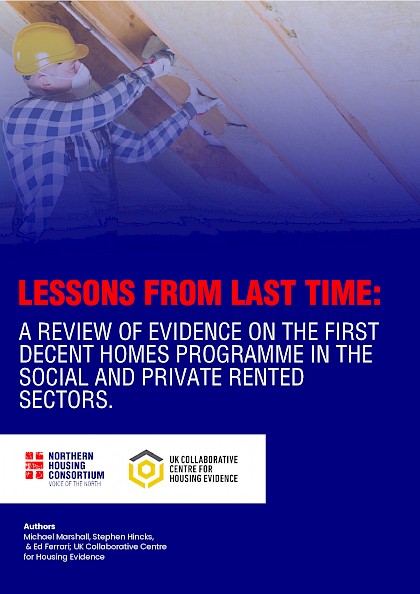 LESSONS FROM LAST TIME:

A REVIEW OF EVIDENCE ON THE FIRST DECENT HOMES PROGRAMME IN THE SOCIAL AND PRIVATE RENTED SECTORS.

NORTHERN HOUSING CONSORTIUM
VOICE OF THE NORTH

UK COLLABORATIVE CENTRE FOR HOUSING EVIDENCE

Authors
Michael Marshall, Stephen Hincks, & Ed Ferrari; UK Collaborative Centre for Housing Evidence